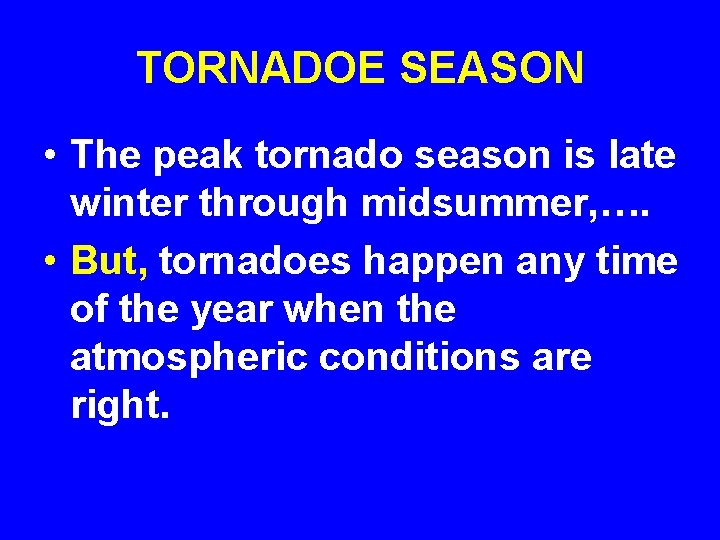 TORNADOE SEASON

• The peak tornado season is late winter through midsummer,….

• But, tornadoes happen any time of the year when the atmospheric conditions are right.